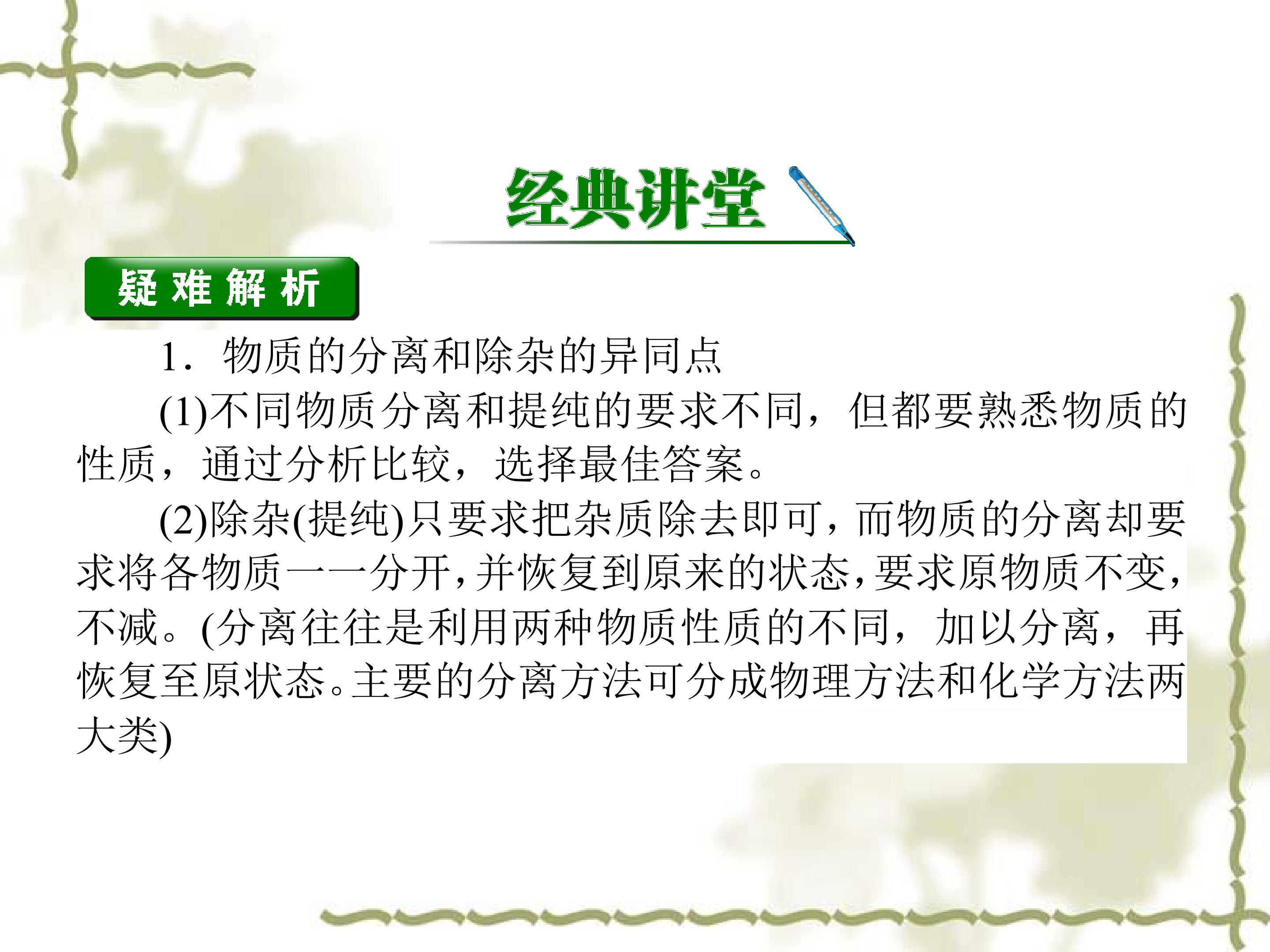 经典讲堂

疑难解析

1．物质的分离和除杂的异同点

(1)不同物质分离和提纯的要求不同，但都要熟悉物质的性质，通过分析比较，选择最佳答案。

(2)除杂(提纯)只要求把杂质除去即可，而物质的分离却要求将各物质一一分开，并恢复到原来的状态，要求原物质不变，不减。(分离往往是利用两种物质性质的不同，加以分离，再恢复至原状态。主要的分离方法可分成物理方法和化学方法两大类)